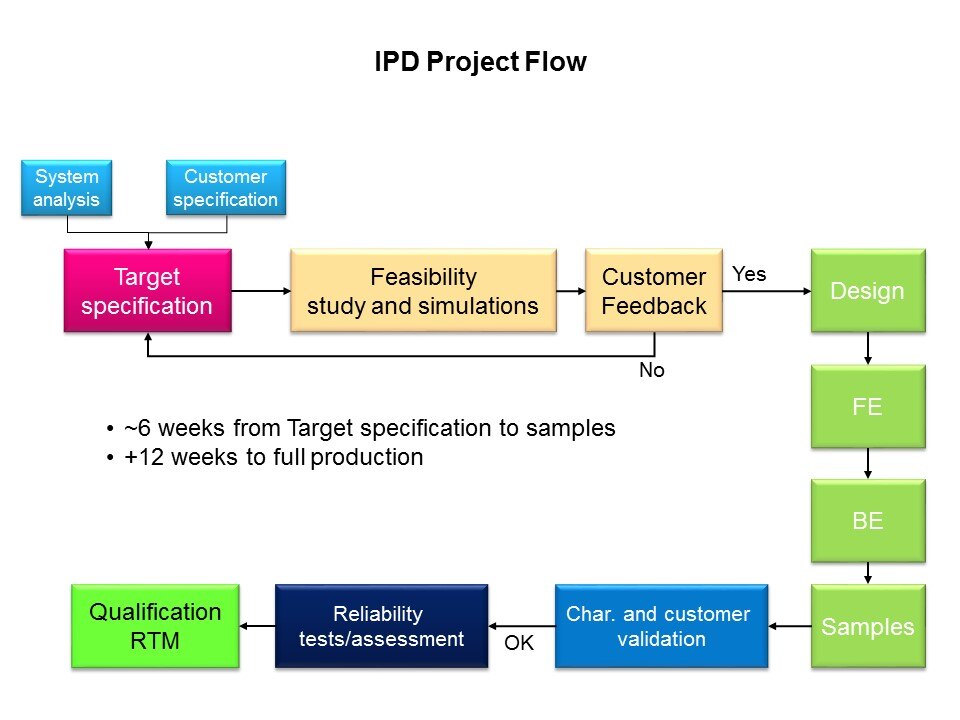 IPD Project Flow

System analysis

Customer specification

Target specification

Feasibility study and simulations

Customer Feedback

Yes

No

Design

FE

BE

Samples

• ~6 weeks from Target specification to samples
• +12 weeks to full production

Char. and customer validation

OK

Reliability tests/assessment

Qualification RTM